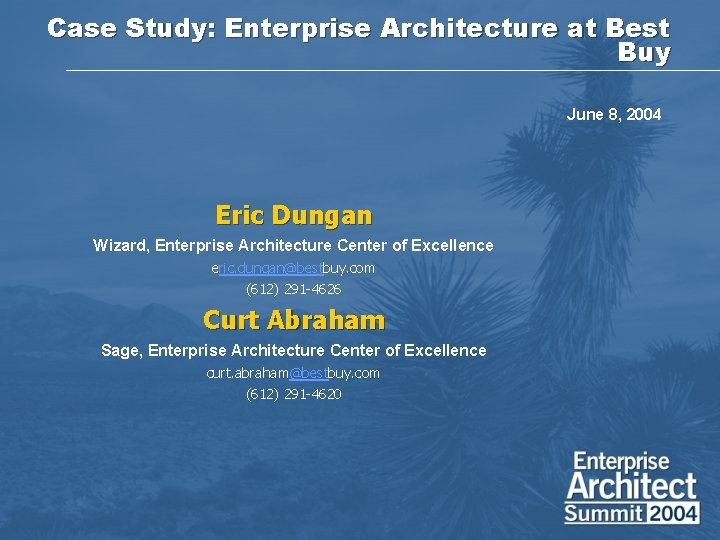 Case Study: Enterprise Architecture at Best Buy

June 8, 2004

Eric Dungan

Wizard, Enterprise Architecture Center of Excellence

eric.dungan@bestbuy.com

(612) 291-4626

Curt Abraham

Sage, Enterprise Architecture Center of Excellence

curt.abraham@bestbuy.com

(612) 291-4620

Enterprise Architect Summit 2004